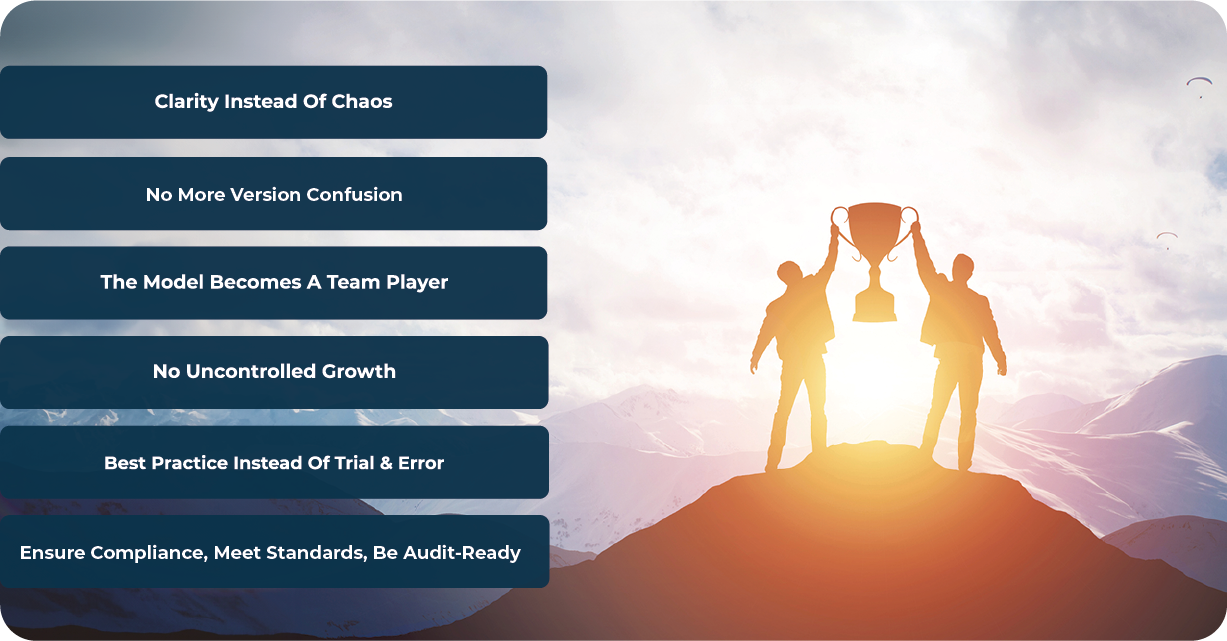 Clarity Instead Of Chaos

No More Version Confusion

The Model Becomes A Team Player

No Uncontrolled Growth

Best Practice Instead Of Trial & Error

Ensure Compliance, Meet Standards, Be Audit-Ready